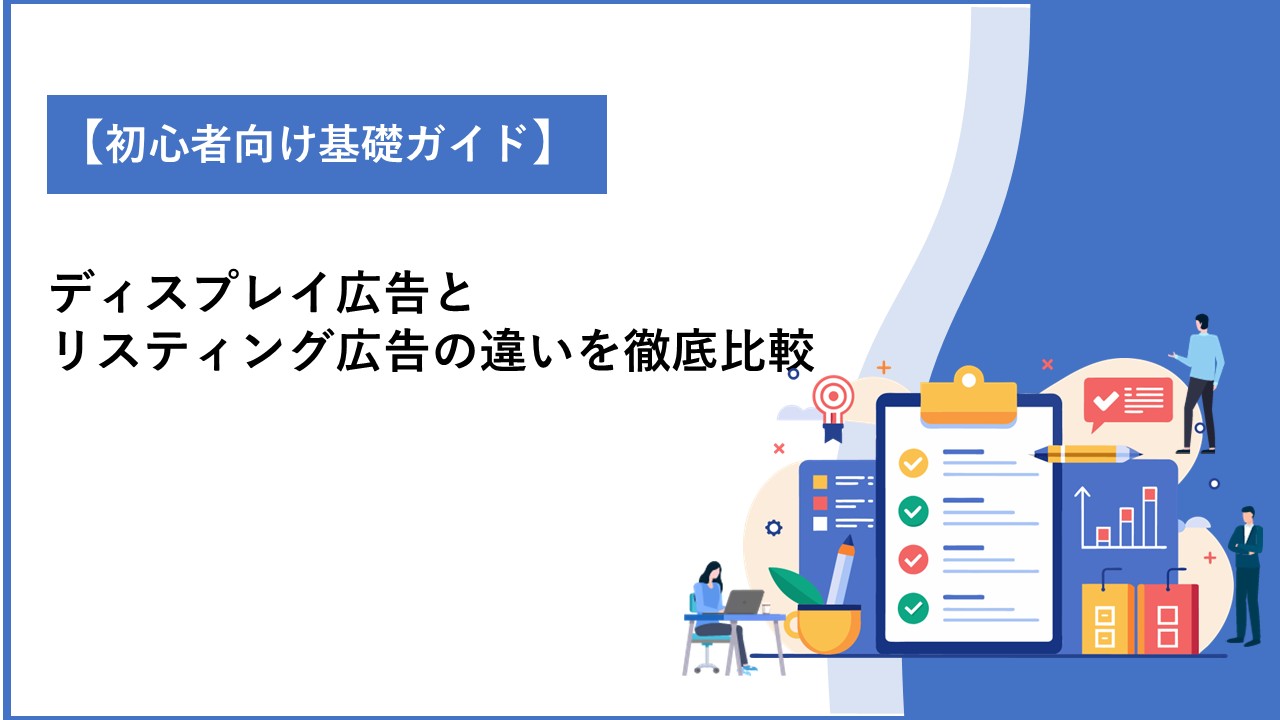 【初心者向け基礎ガイド】

ディスプレイ広告と
リスティング広告の違いを徹底比較